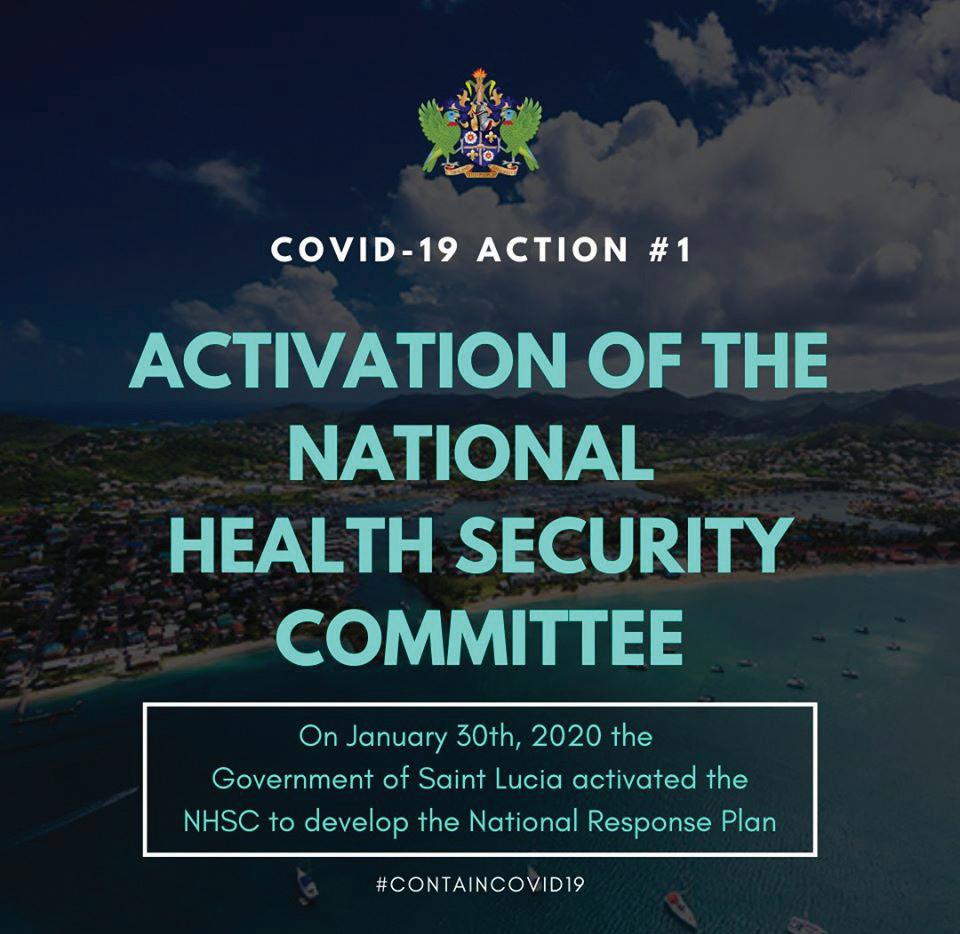 COVID-19 ACTION #1

ACTIVATION OF THE NATIONAL HEALTH SECURITY COMMITTEE

On January 30th, 2020 the Government of Saint Lucia activated the NHSC to develop the National Response Plan

#CONTAINCOVID19